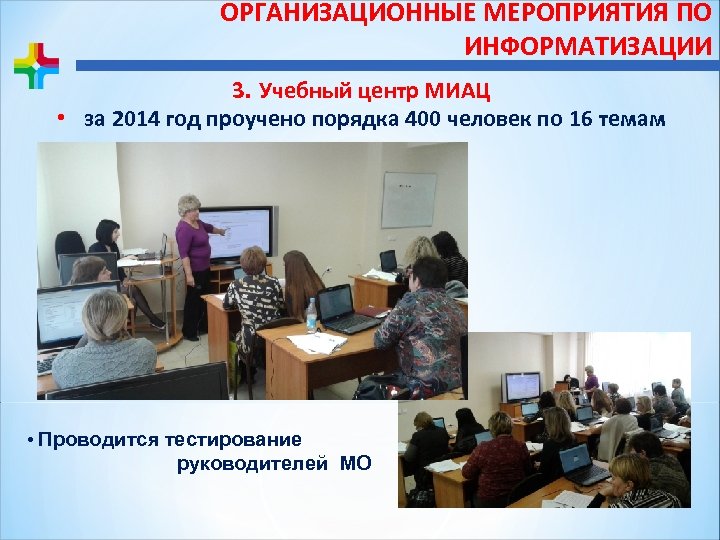 ОРГАНИЗАЦИОННЫЕ МЕРОПРИЯТИЯ ПО ИНФОРМАТИЗАЦИИ

3. Учебный центр МИАЦ

• за 2014 год проучено порядка 400 человек по 16 темам

• Проводится тестирование руководителей МО